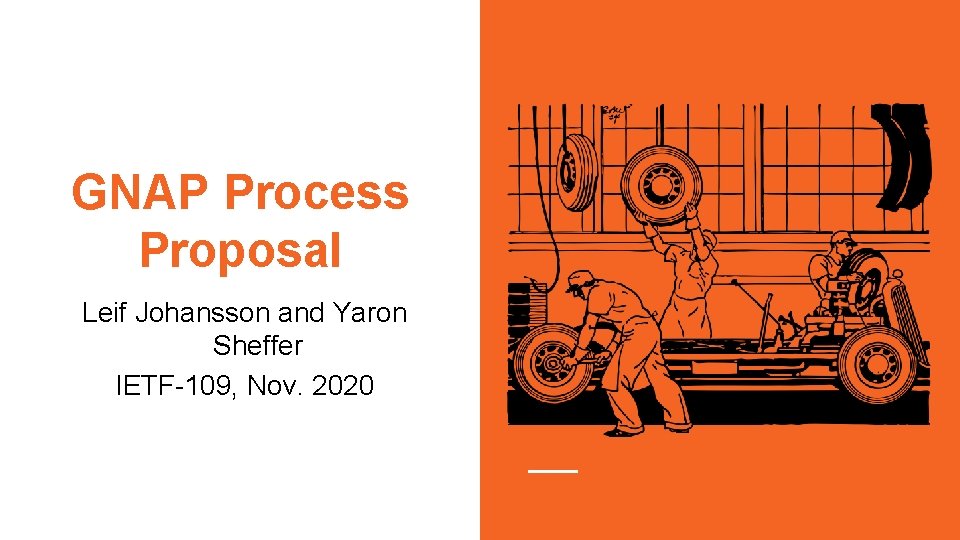 GNAP Process Proposal

Leif Johansson and Yaron Sheffer

IETF-109, Nov. 2020